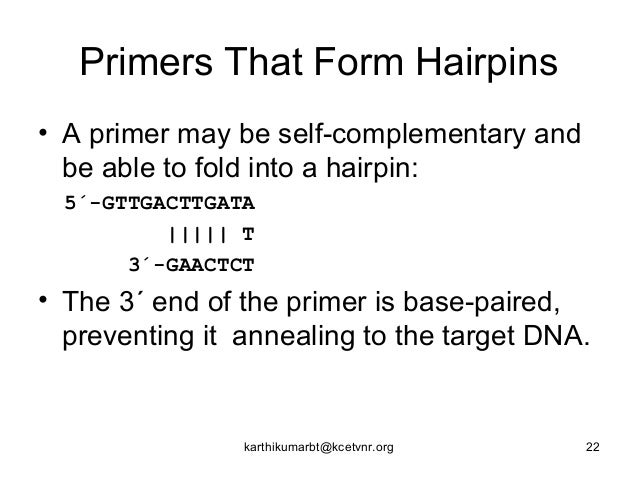 Primers That Form Hairpins

• A primer may be self-complementary and be able to fold into a hairpin:

5´-GTTGACTTGATA
||||| T
3´-GAACTCT

• The 3´ end of the primer is base-paired, preventing it annealing to the target DNA.

karthikumarbt@kcetvnr.org

22